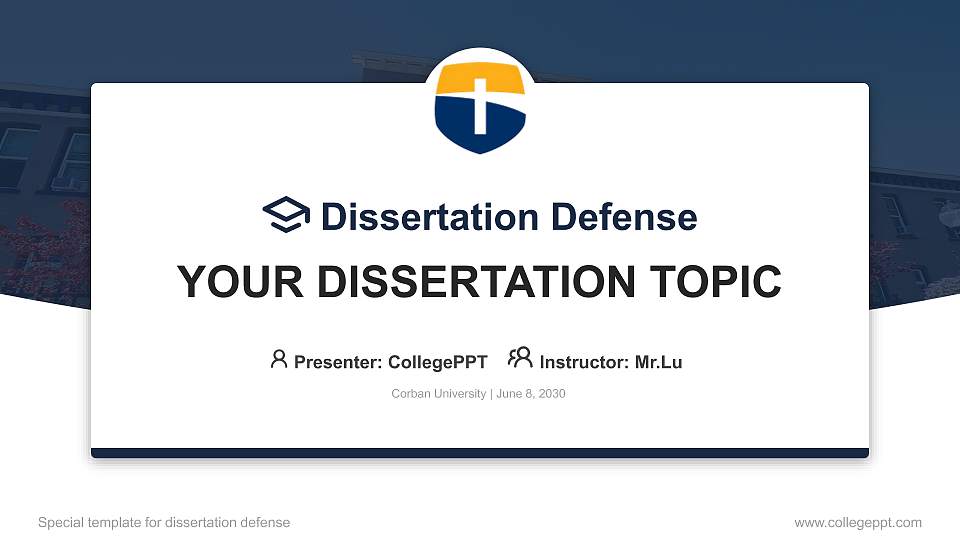 Dissertation Defense

YOUR DISSERTATION TOPIC

Presenter: CollegePPT Instructor: Mr.Lu

Corban University | June 8, 2030

Special template for dissertation defense

www.collegeppt.com